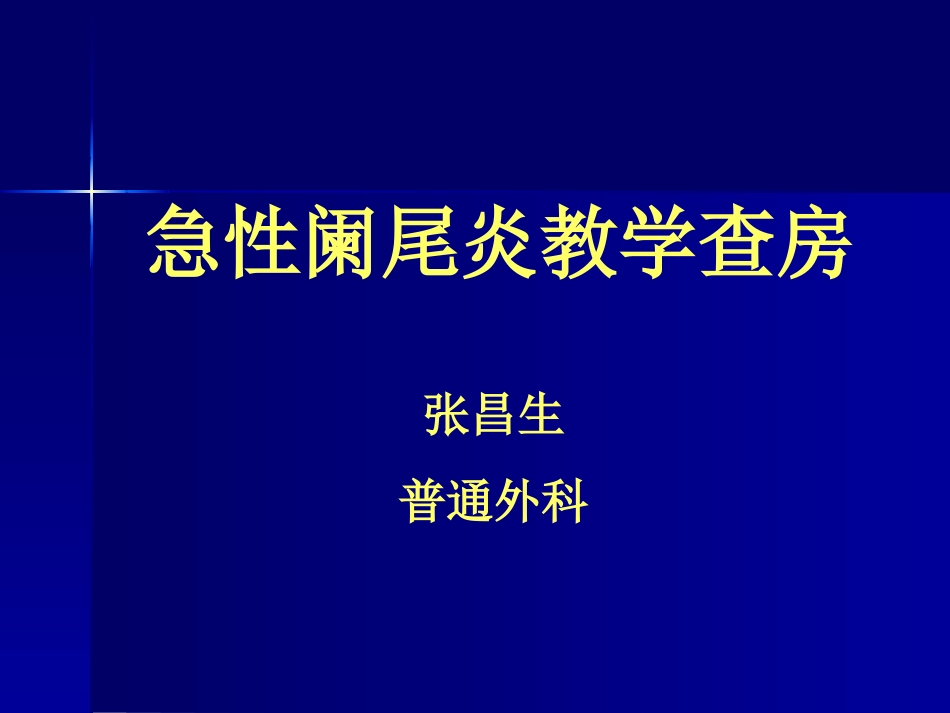 急性阑尾炎教学查房

张昌生

普通外科